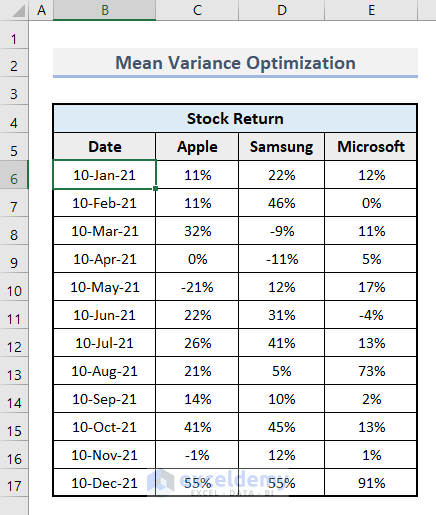 | | A | B | C | D | E |
|---|---|---|---|---|---|
| 1 | | | | | |
| 2 | | Mean Variance Optimization | | | |
| 3 | | | | | |
| 4 | | Stock Return | | | |
| 5 | | Date | Apple | Samsung | Microsoft |
| 6 | | 10-Jan-21 | 11% | 22% | 12% |
| 7 | | 10-Feb-21 | 11% | 46% | 0% |
| 8 | | 10-Mar-21 | 32% | -9% | 11% |
| 9 | | 10-Apr-21 | 0% | -11% | 5% |
| 10 | | 10-May-21 | -21% | 12% | 17% |
| 11 | | 10-Jun-21 | 22% | 31% | -4% |
| 12 | | 10-Jul-21 | 26% | 41% | 13% |
| 13 | | 10-Aug-21 | 21% | 5% | 73% |
| 14 | | 10-Sep-21 | 14% | 10% | 2% |
| 15 | | 10-Oct-21 | 41% | 45% | 13% |
| 16 | | 10-Nov-21 | -1% | 12% | 1% |
| 17 | | 10-Dec-21 | 55% | 55% | 91% |

exceldemy
EXCEL · DATA · BI